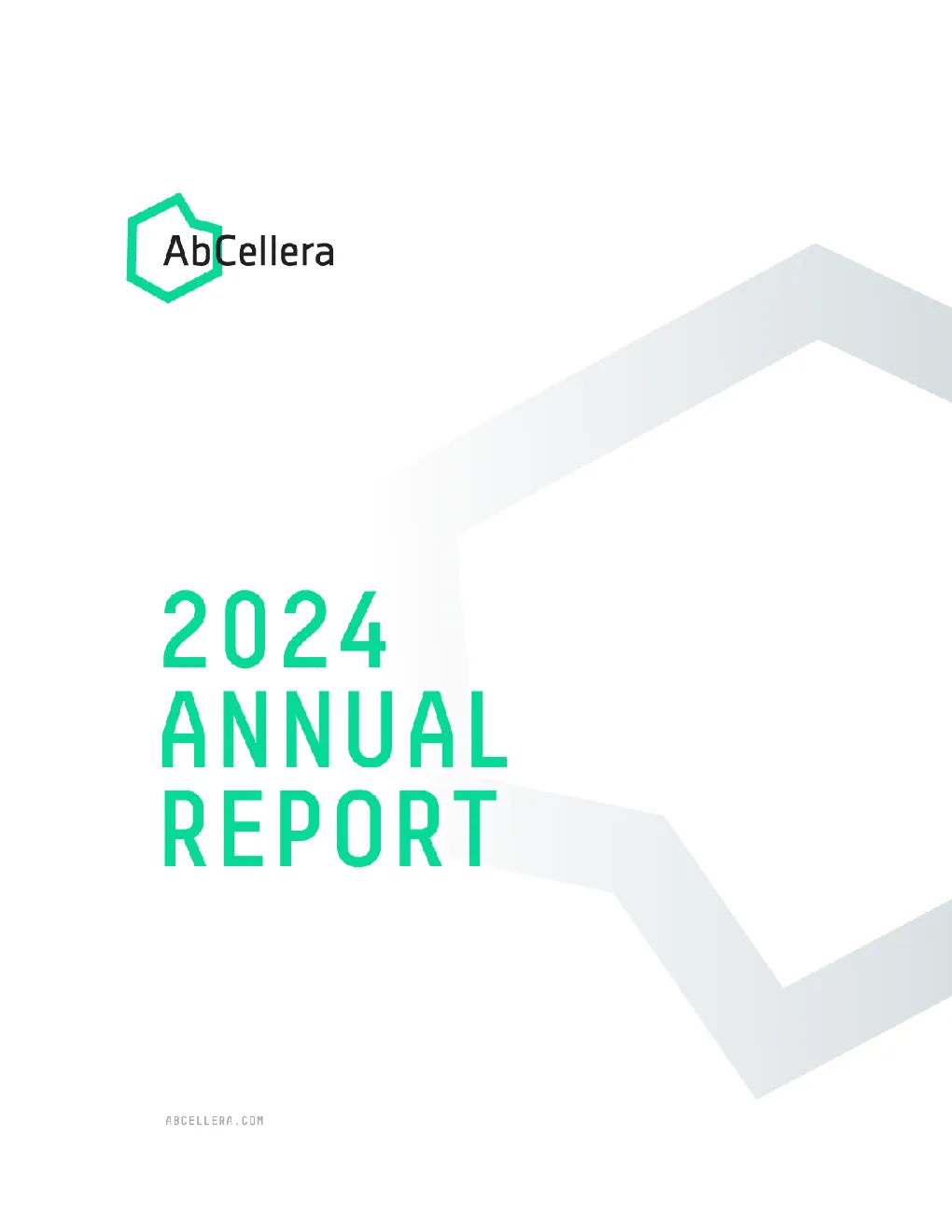 AbCellera

2024
ANNUAL
REPORT

ABCELLERA.COM